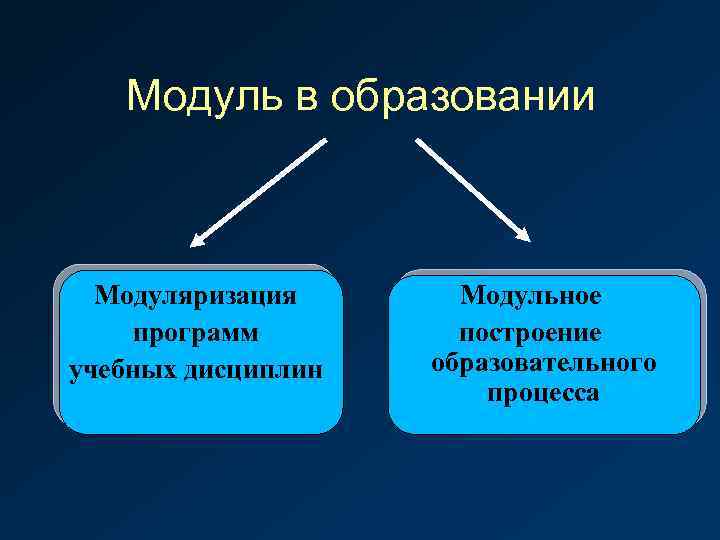 Модуль в образовании

Модуляризация программ учебных дисциплин

Модульное построение образовательного процесса